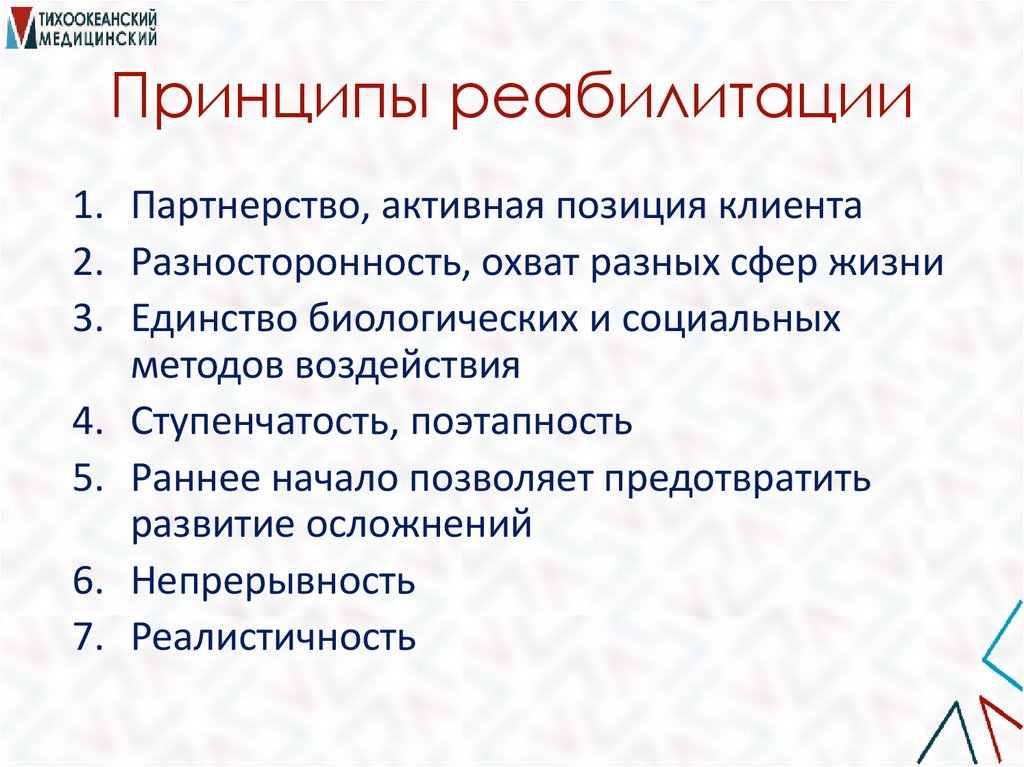 ТИХООКЕАНСКИЙ МЕДИЦИНСКИЙ

Принципы реабилитации

1. Партнерство, активная позиция клиента
2. Разносторонность, охват разных сфер жизни
3. Единство биологических и социальных методов воздействия
4. Ступенчатость, поэтапность
5. Раннее начало позволяет предотвратить развитие осложнений
6. Непрерывность
7. Реалистичность